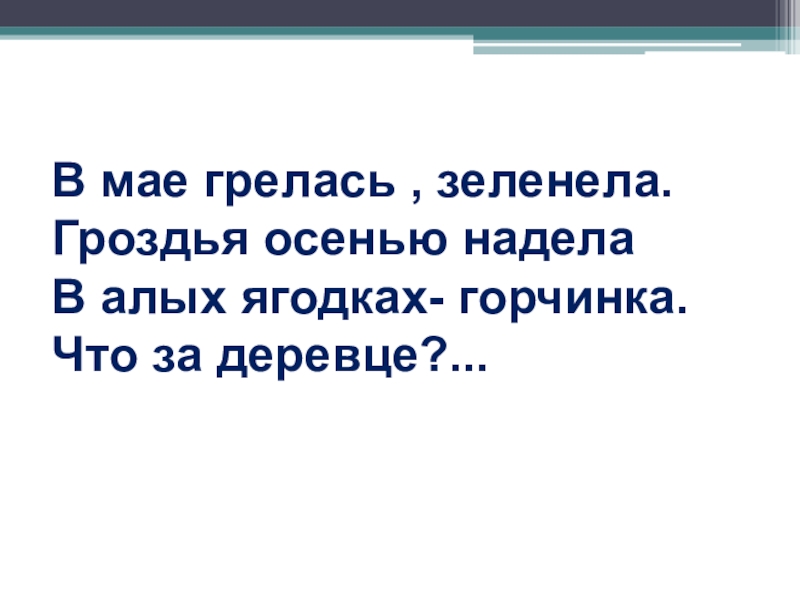 В мае грелась , зеленела.
Гроздья осенью надела
В алых ягодках- горчинка.
Что за деревце?...